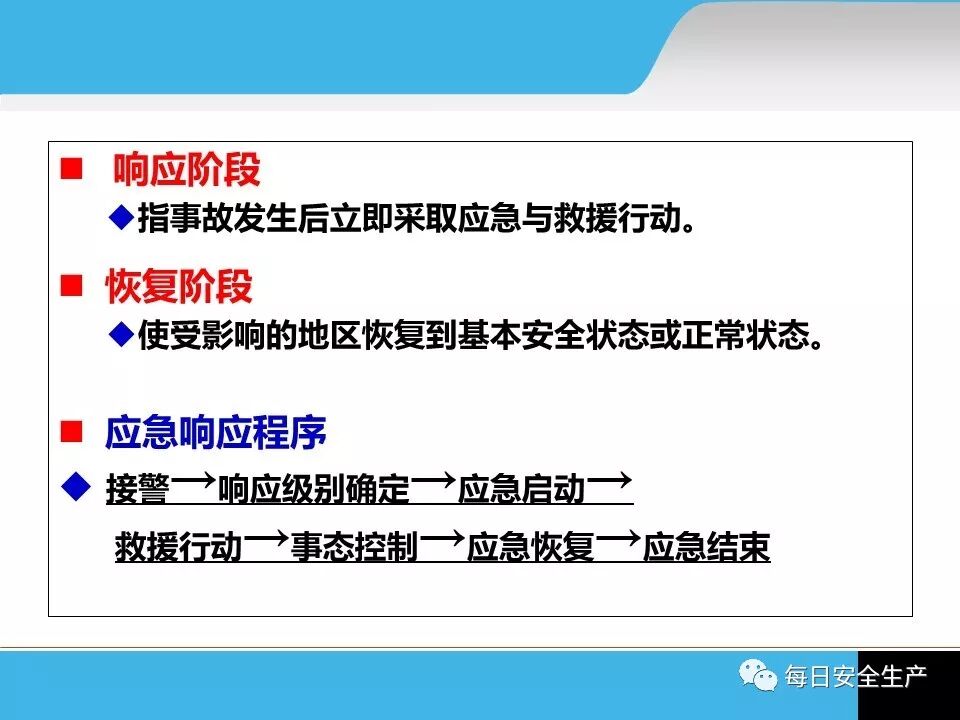 ■ 响应阶段

◆指事故发生后立即采取应急与救援行动。

■ 恢复阶段

◆使受影响的地区恢复到基本安全状态或正常状态。

■ 应急响应程序

◆ 接警→响应级别确定→应急启动→救援行动→事态控制→应急恢复→应急结束

每日安全生产